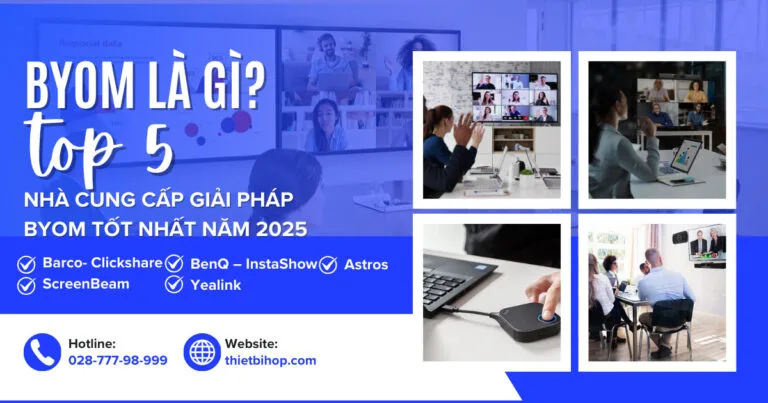 BYOM LÀ GÌ?
top 5
NHÀ CUNG CẤP GIẢI PHÁP BYOM TỐT NHẤT NĂM 2025

Barco- Clickshare
BenQ – InstaShow
Astros
ScreenBeam
Yealink

Hotline:
028-777-98-999

Website:
thietbihop.com